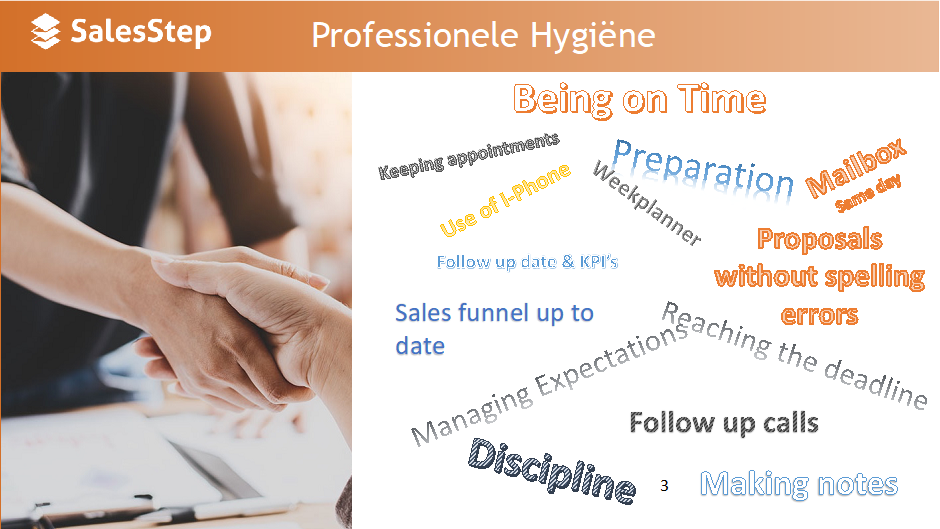 SalesStep

Professionele Hygiëne

Being on Time

Keeping appointments

Preparation

Mailbox

Same day

Use of I-Phone

Weekplanner

Proposals without spelling errors

Follow up date & KPI's

Sales funnel up to date

Reaching the deadline

Managing Expectations

Follow up calls

Discipline

3

Making notes